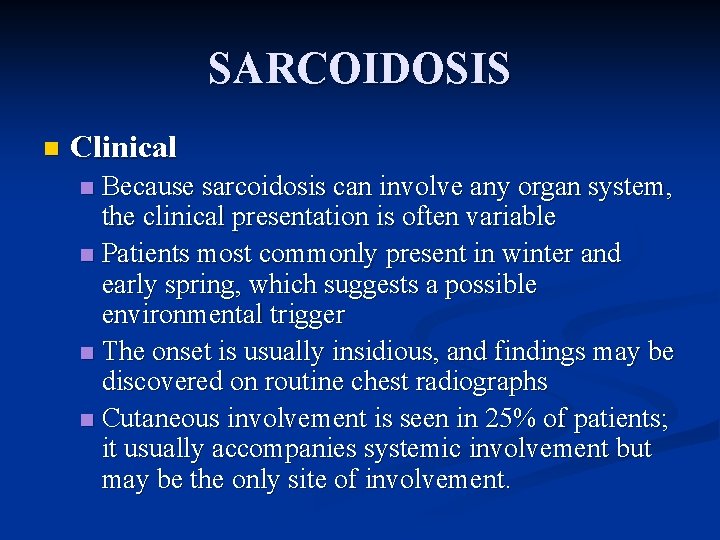 SARCOIDOSIS

Clinical

Because sarcoidosis can involve any organ system, the clinical presentation is often variable

Patients most commonly present in winter and early spring, which suggests a possible environmental trigger

The onset is usually insidious, and findings may be discovered on routine chest radiographs

Cutaneous involvement is seen in 25% of patients; it usually accompanies systemic involvement but may be the only site of involvement.